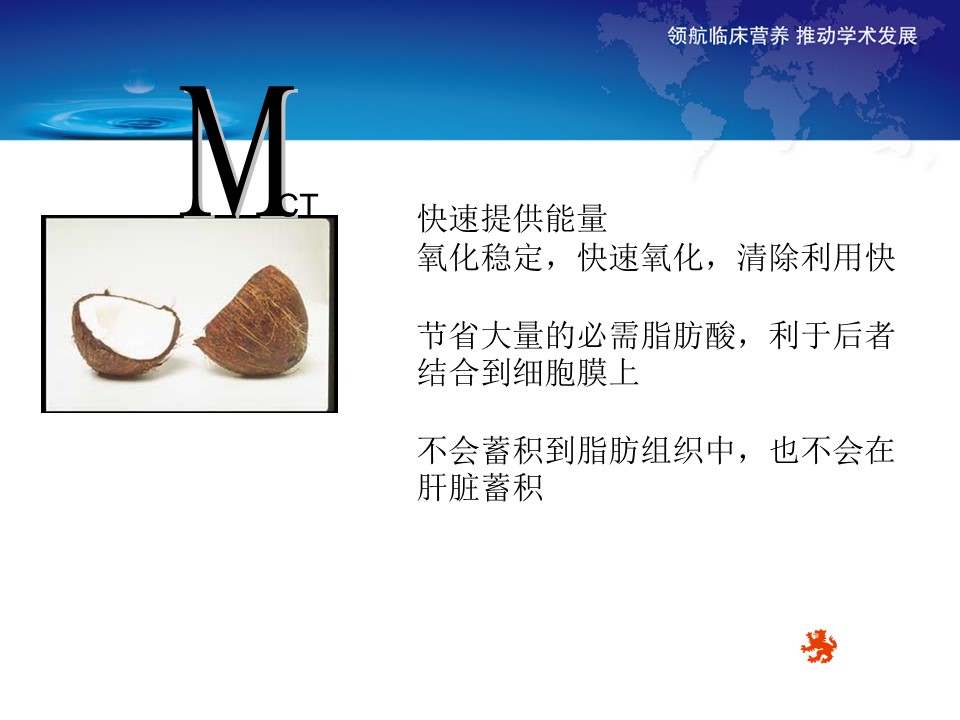 领航临床营养 推动学术发展

MCT

快速提供能量
氧化稳定，快速氧化，清除利用快

节省大量的必需脂肪酸，利于后者结合到细胞膜上

不会蓄积到脂肪组织中，也不会在肝脏蓄积